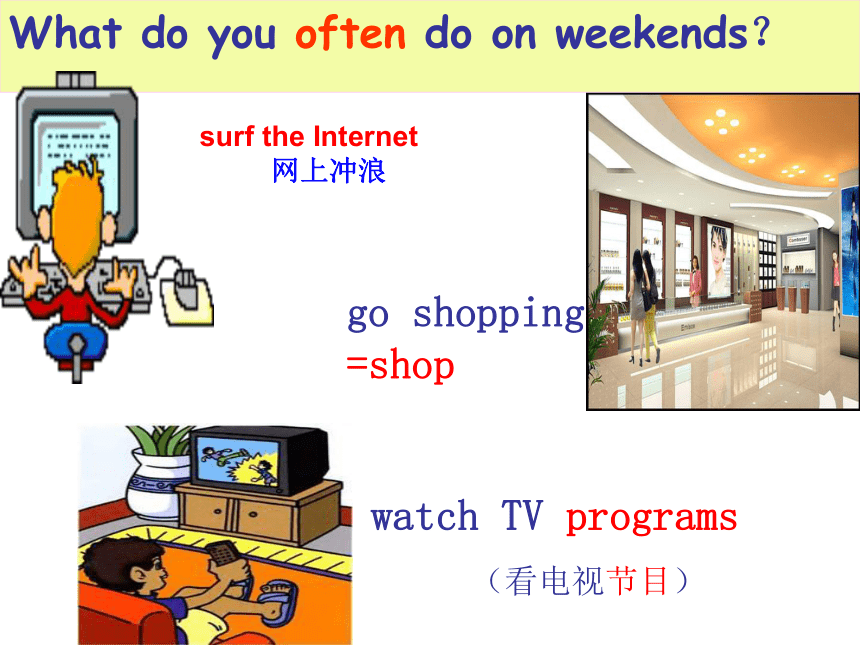 What do you often do on weekends?

surf the Internet
网上冲浪

go shopping
=shop

watch TV programs
（看电视节目）